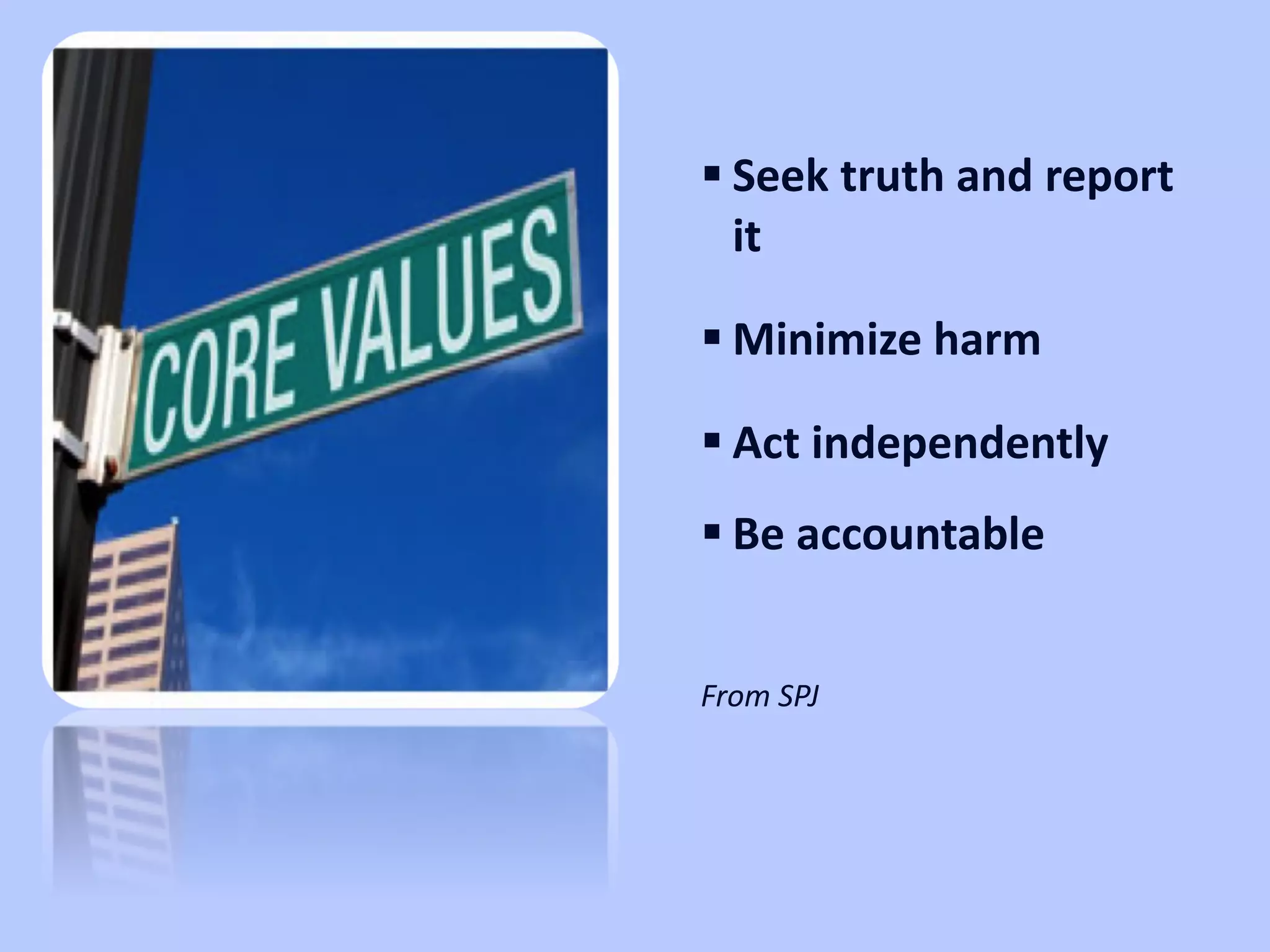 CORE VALUES

▪ Seek truth and report it

▪ Minimize harm

▪ Act independently

▪ Be accountable

From SPJ